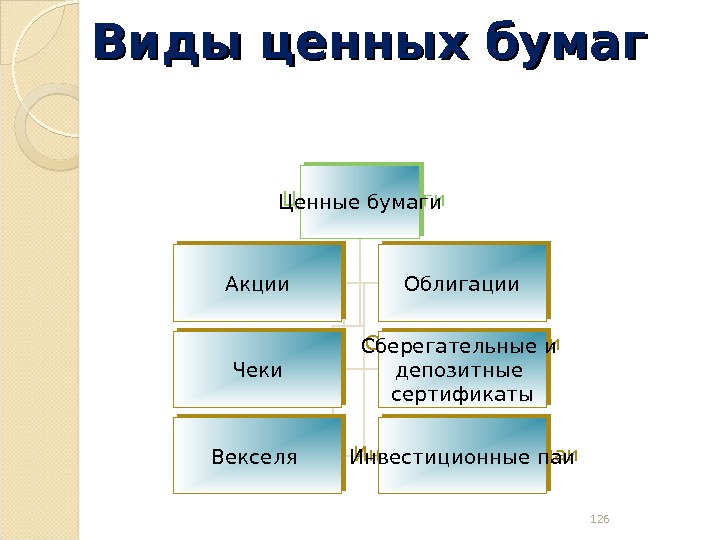 Виды ценных бумаг

Ценные бумаги

Акции

Облигации

Чеки

Сберегательные и депозитные сертификаты

Векселя

Инвестиционные паи

126